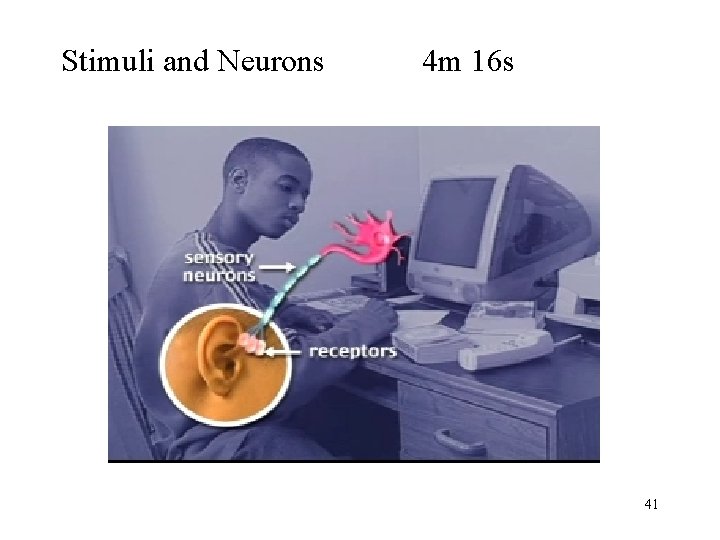 Stimuli and Neurons 4m 16s

sensory neurons

receptors

41